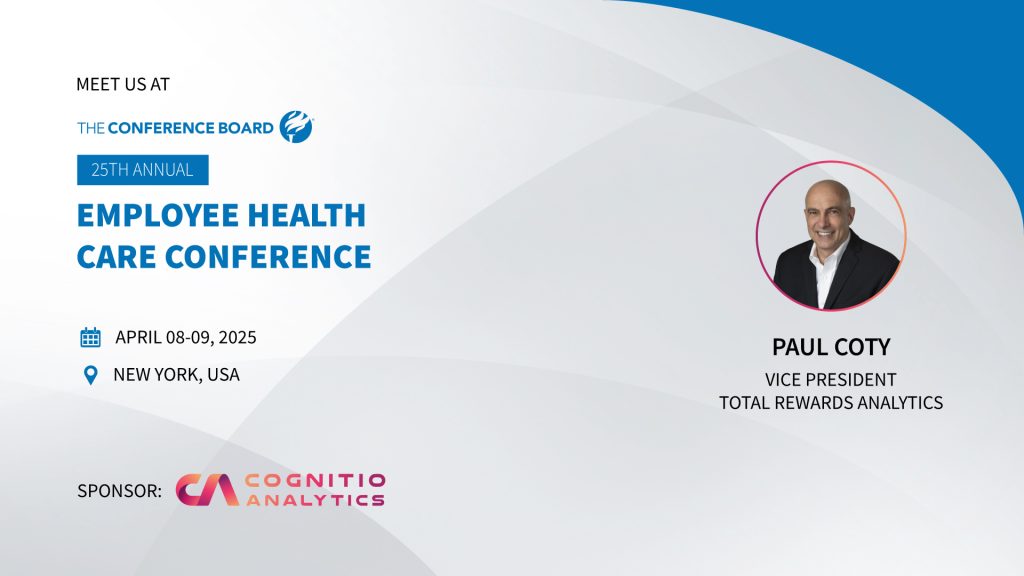 MEET US AT

THE CONFERENCE BOARD

25TH ANNUAL

EMPLOYEE HEALTH CARE CONFERENCE

APRIL 08-09, 2025

NEW YORK, USA

SPONSOR: CA COGNITIO ANALYTICS

PAUL COTY

VICE PRESIDENT
TOTAL REWARDS ANALYTICS